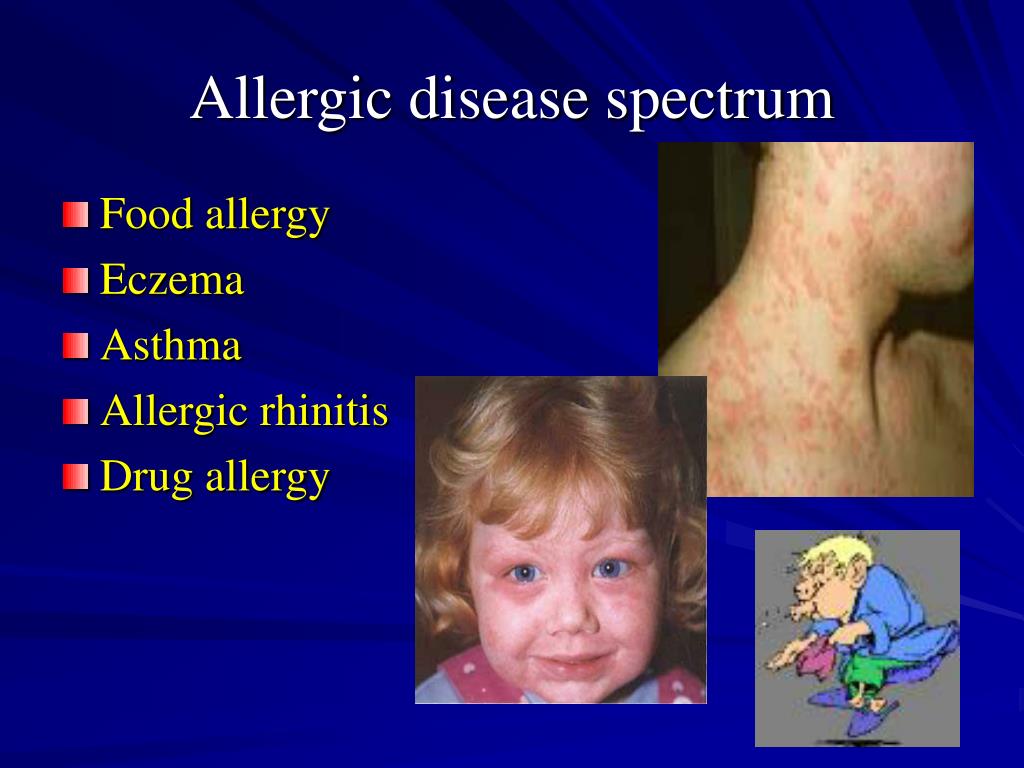 Allergic disease spectrum

Food allergy
Eczema
Asthma
Allergic rhinitis
Drug allergy